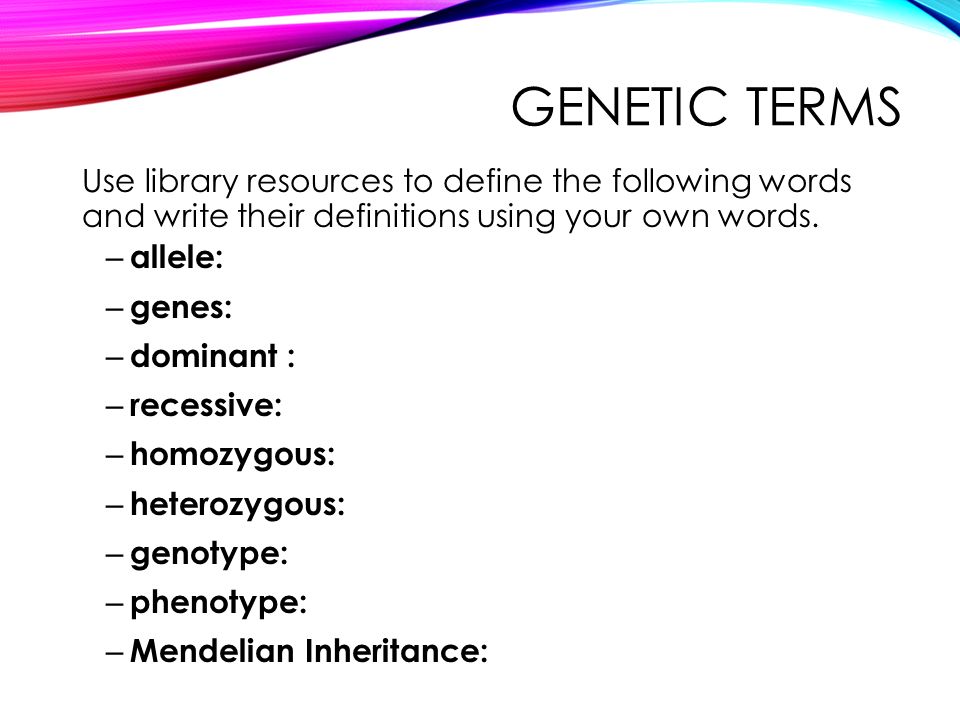 GENETIC TERMS

Use library resources to define the following words and write their definitions using your own words.

– allele:
– genes:
– dominant :
– recessive:
– homozygous:
– heterozygous:
– genotype:
– phenotype:
– Mendelian Inheritance: